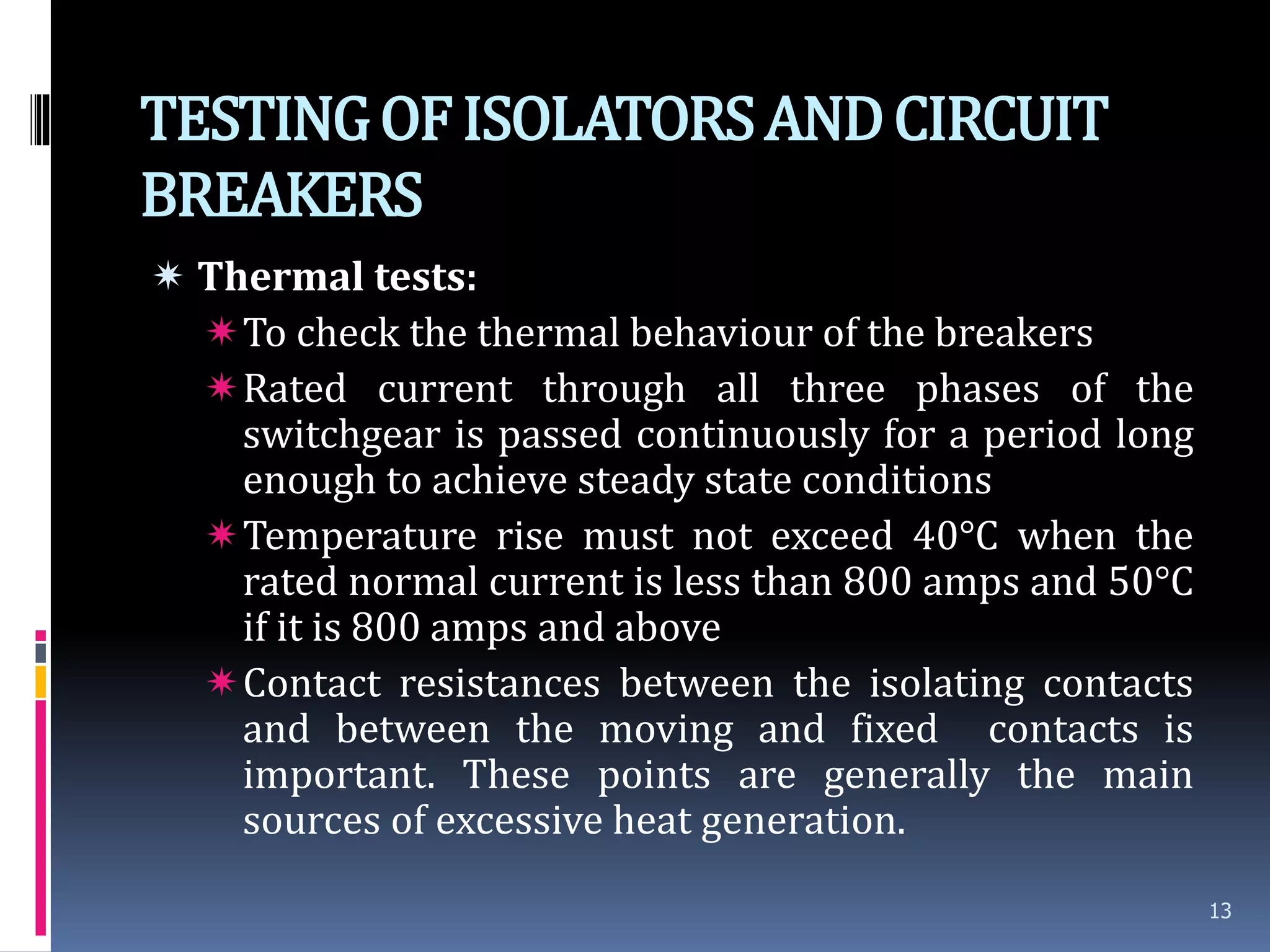 TESTING OF ISOLATORS AND CIRCUIT BREAKERS

Thermal tests:

To check the thermal behaviour of the breakers

Rated current through all three phases of the switchgear is passed continuously for a period long enough to achieve steady state conditions

Temperature rise must not exceed 40°C when the rated normal current is less than 800 amps and 50°C if it is 800 amps and above

Contact resistances between the isolating contacts and between the moving and fixed contacts is important. These points are generally the main sources of excessive heat generation.

13